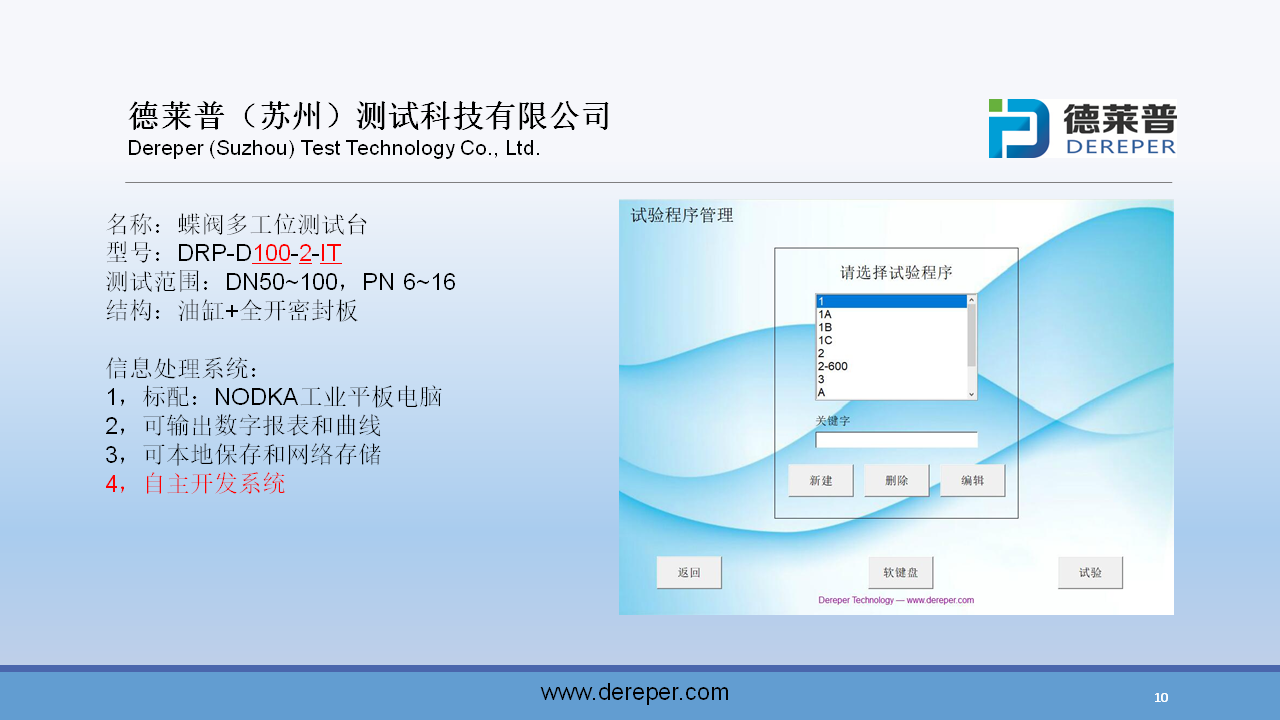 德莱普（苏州）测试科技有限公司
Dereper (Suzhou) Test Technology Co., Ltd.

德莱普
DEREPER

名称：蝶阀多工位测试台
型号：DRP-D100-2-IT
测试范围：DN50~100，PN 6~16
结构：油缸+全开密封板

信息处理系统：
1，标配：NODKA工业平板电脑
2，可输出数字报表和曲线
3，可本地保存和网络存储
4，自主开发系统

试验程序管理

请选择试验程序

1
1A
1B
1C
2
2-600
3
A

关键字

新建
删除
编辑

返回
软键盘
试验

Dereper Technology — www.dereper.com

www.dereper.com

10